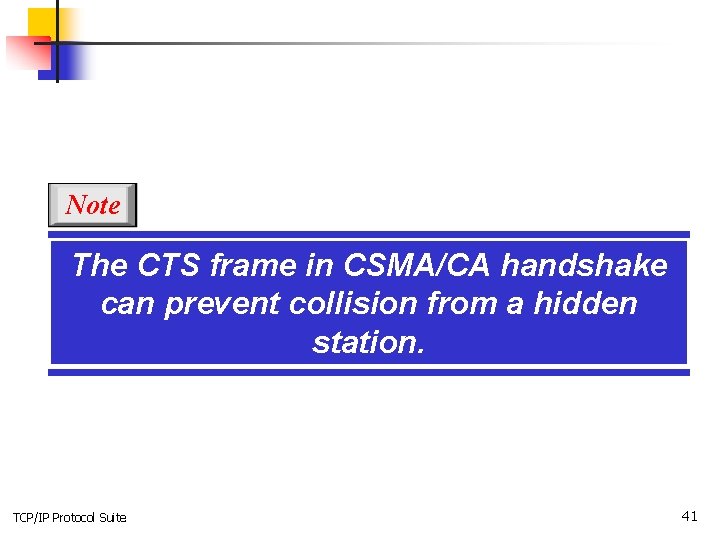 Note

The CTS frame in CSMA/CA handshake can prevent collision from a hidden station.

TCP/IP Protocol Suite

41